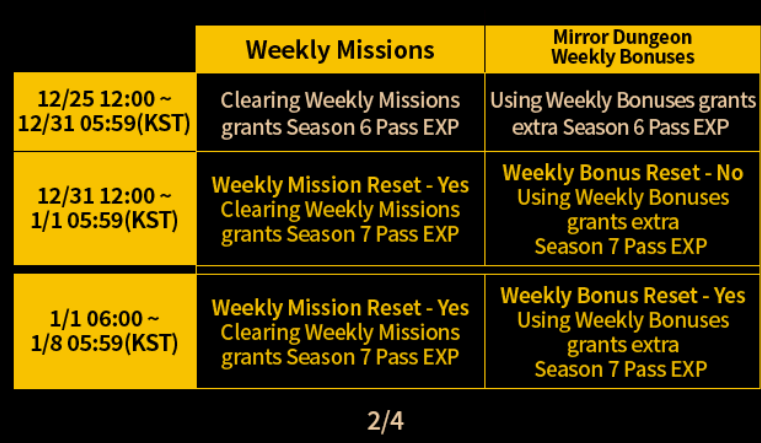 |  | Weekly Missions | Mirror Dungeon Weekly Bonuses |
|---|---|---|
| 12/25 12:00 ~ 12/31 05:59(KST) | Clearing Weekly Missions grants Season 6 Pass EXP | Using Weekly Bonuses grants extra Season 6 Pass EXP |
| 12/31 12:00 ~ 1/1 05:59(KST) | Weekly Mission Reset - Yes Clearing Weekly Missions grants Season 7 Pass EXP | Weekly Bonus Reset - No Using Weekly Bonuses grants extra Season 7 Pass EXP |
| 1/1 06:00 ~ 1/8 05:59(KST) | Weekly Mission Reset - Yes Clearing Weekly Missions grants Season 7 Pass EXP | Weekly Bonus Reset - Yes Using Weekly Bonuses grants extra Season 7 Pass EXP |

2/4